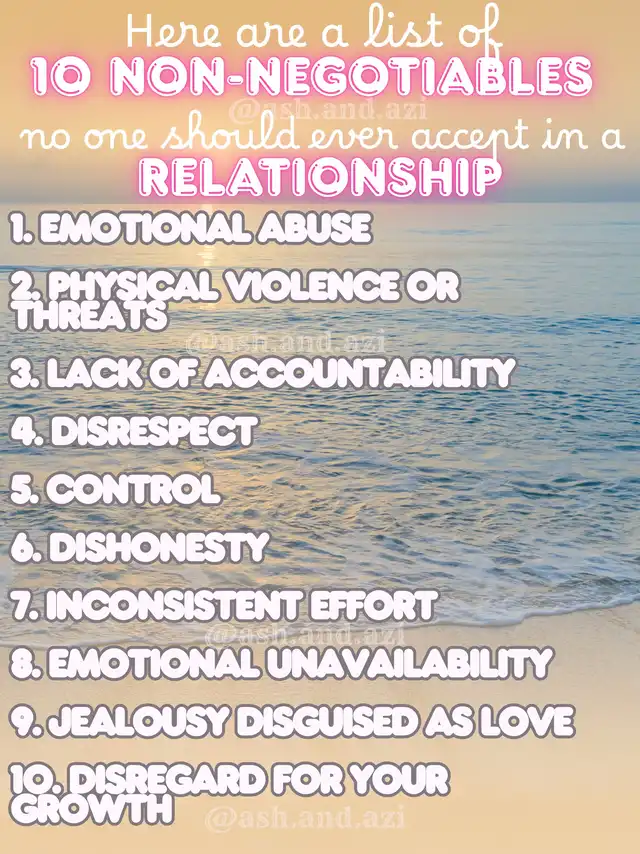 Here are a list of
10 NON-NEGOTIABLES
@ash.and.azi
no one should ever accept in a
RELATIONSHIP

1. EMOTIONAL ABUSE

2. PHYSICAL VIOLENCE OR THREATS

@ash.and.azi

3. LACK OF ACCOUNTABILITY

4. DISRESPECT

5. CONTROL

6. DISHONESTY

7. INCONSISTENT EFFORT

@ash.and.azi

8. EMOTIONAL UNAVAILABILITY

9. JEALOUSY DISGUISED AS LOVE

10. DISREGARD FOR YOUR GROWTH

@ash.and.azi